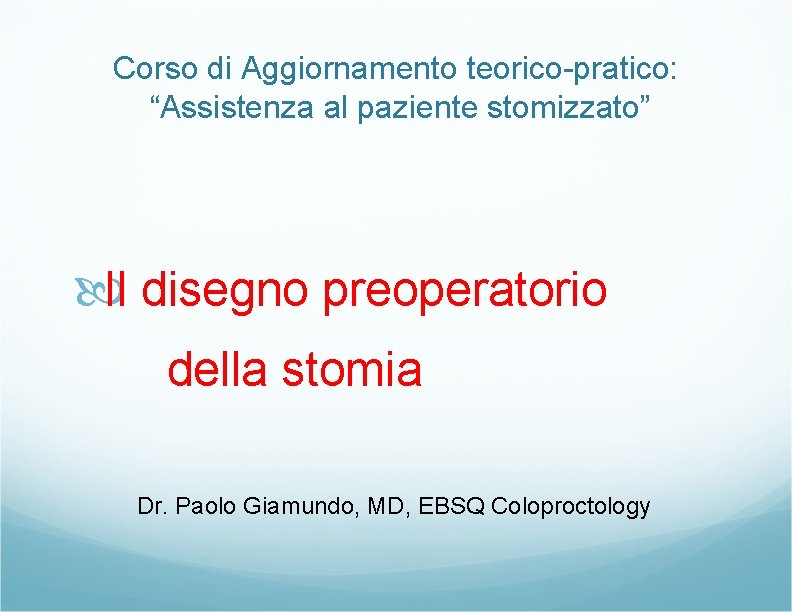 Corso di Aggiornamento teorico-pratico:
"Assistenza al paziente stomizzato"

Il disegno preoperatorio della stomia

Dr. Paolo Giamundo, MD, EBSQ Coloproctology